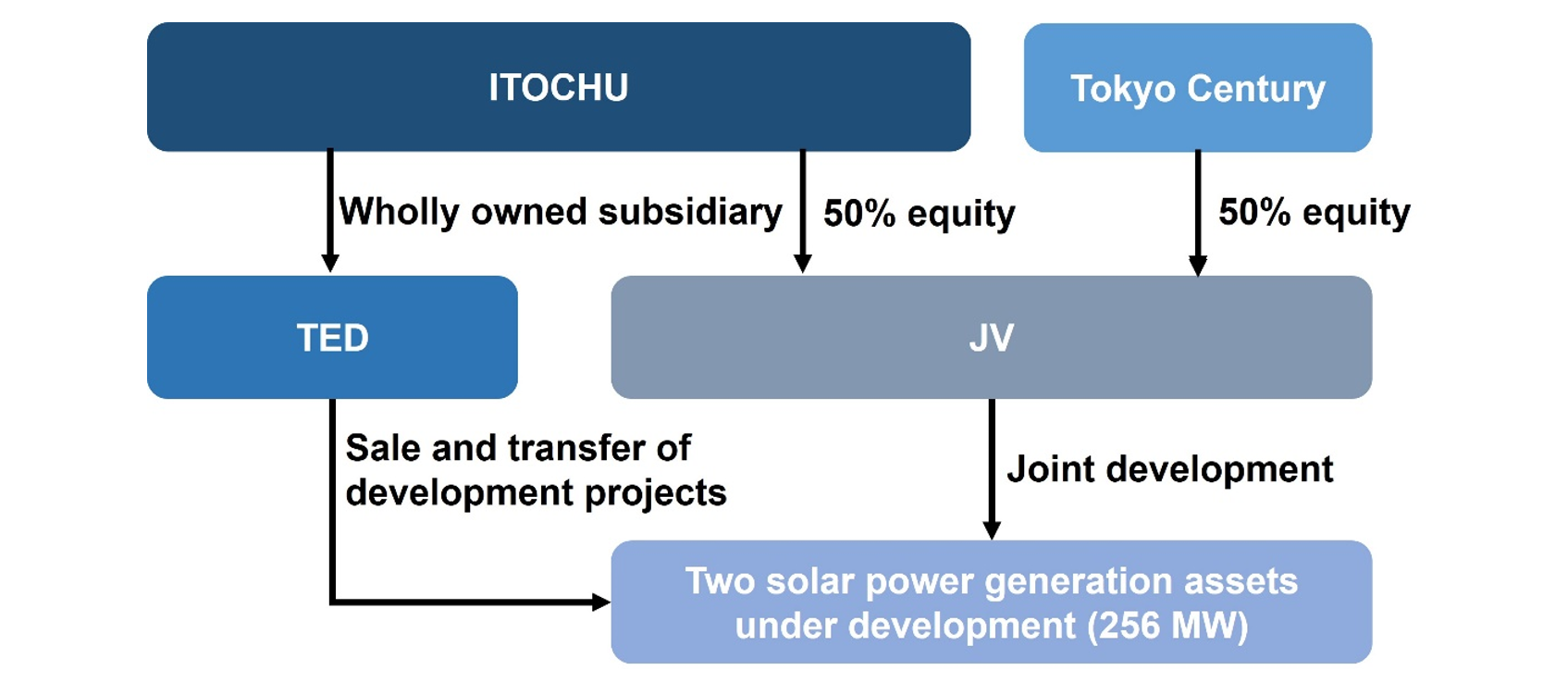 ITOCHU

Tokyo Century

Wholly owned subsidiary

50% equity

50% equity

TED

JV

Sale and transfer of development projects

Joint development

Two solar power generation assets under development (256 MW)